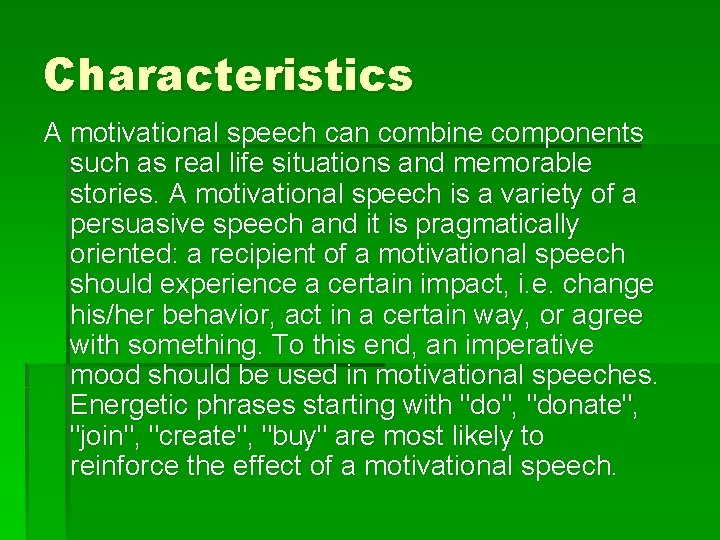 Characteristics

A motivational speech can combine components such as real life situations and memorable stories. A motivational speech is a variety of a persuasive speech and it is pragmatically oriented: a recipient of a motivational speech should experience a certain impact, i.e. change his/her behavior, act in a certain way, or agree with something. To this end, an imperative mood should be used in motivational speeches. Energetic phrases starting with "do", "donate", "join", "create", "buy" are most likely to reinforce the effect of a motivational speech.